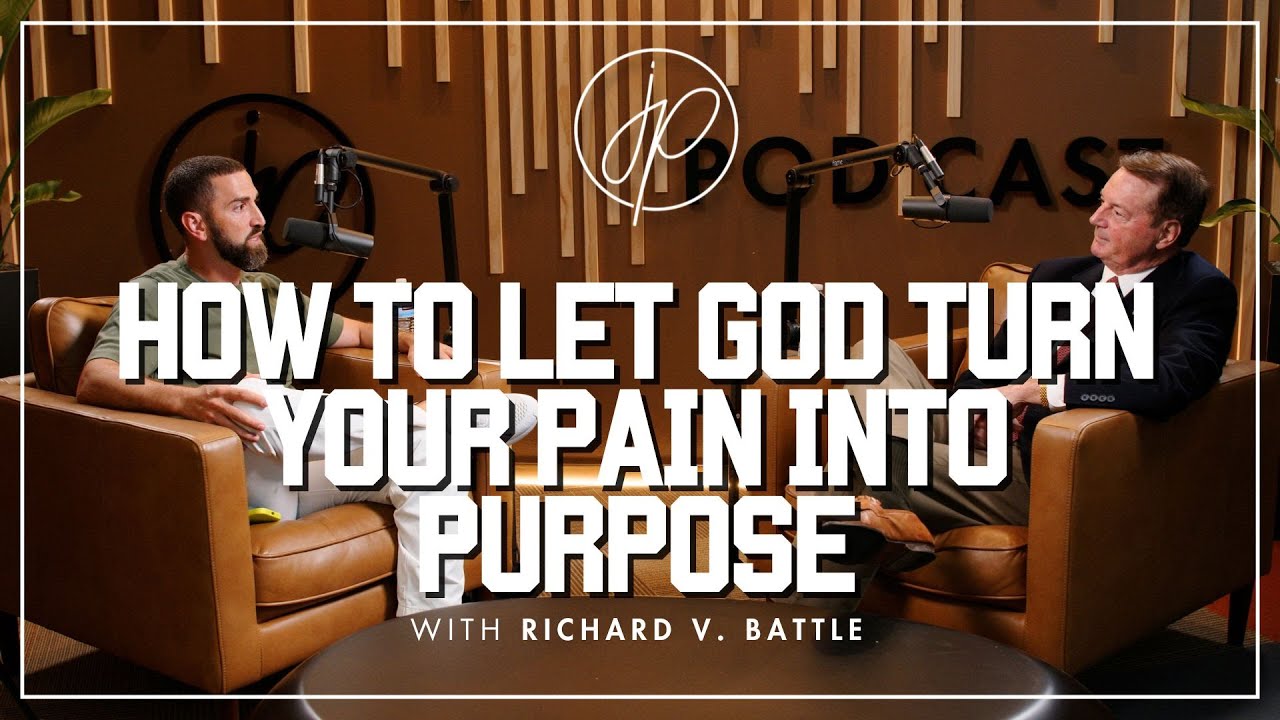 jp

PODCAST

HOW TO LET GOD TURN YOUR PAIN INTO PURPOSE

WITH RICHARD V. BATTLE